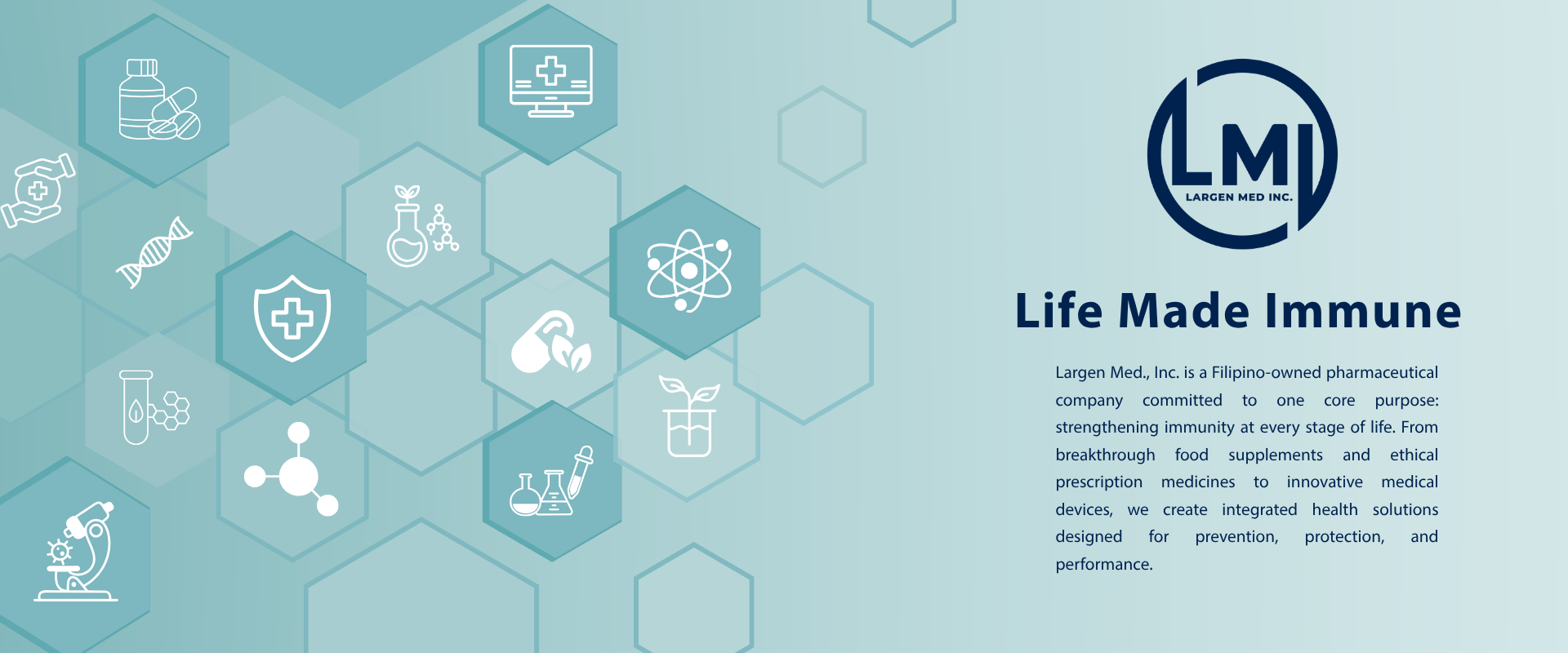 LMI
LARGEN MED INC.

Life Made Immune

Largen Med., Inc. is a Filipino-owned pharmaceutical company committed to one core purpose: strengthening immunity at every stage of life. From breakthrough food supplements and ethical prescription medicines to innovative medical devices, we create integrated health solutions designed for prevention, protection, and performance.